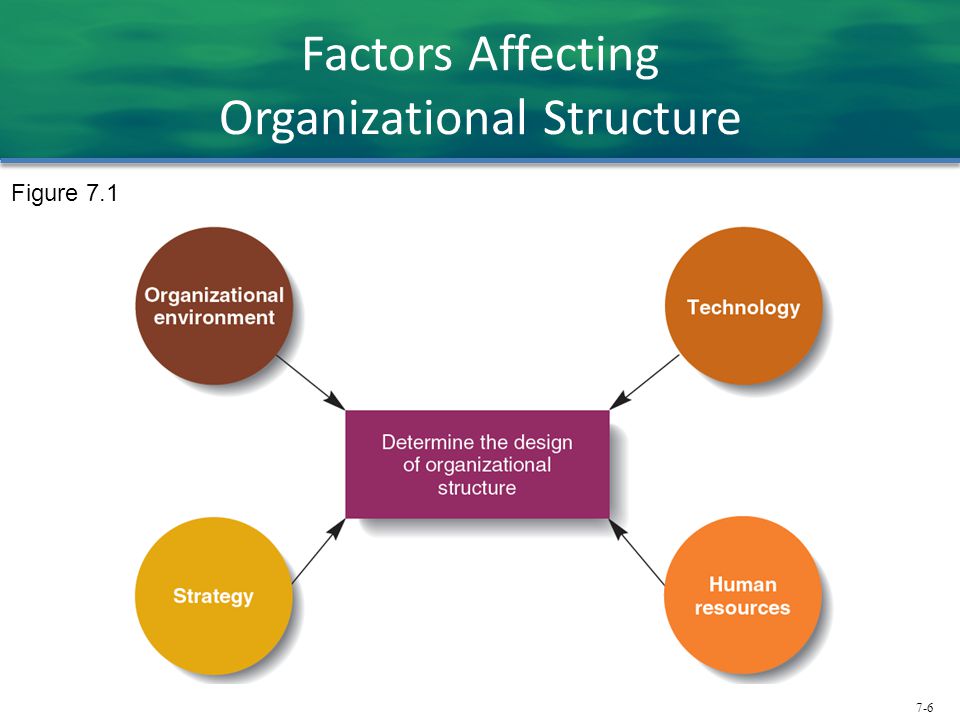 Factors Affecting Organizational Structure

Figure 7.1

Organizational environment

Technology

Determine the design of organizational structure

Strategy

Human resources

7-6